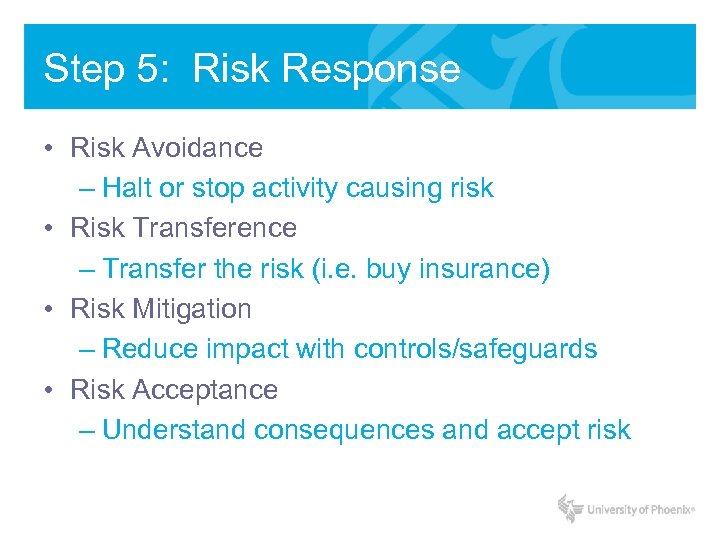 Step 5: Risk Response

• Risk Avoidance
– Halt or stop activity causing risk
• Risk Transference
– Transfer the risk (i.e. buy insurance)
• Risk Mitigation
– Reduce impact with controls/safeguards
• Risk Acceptance
– Understand consequences and accept risk

University of Phoenix®